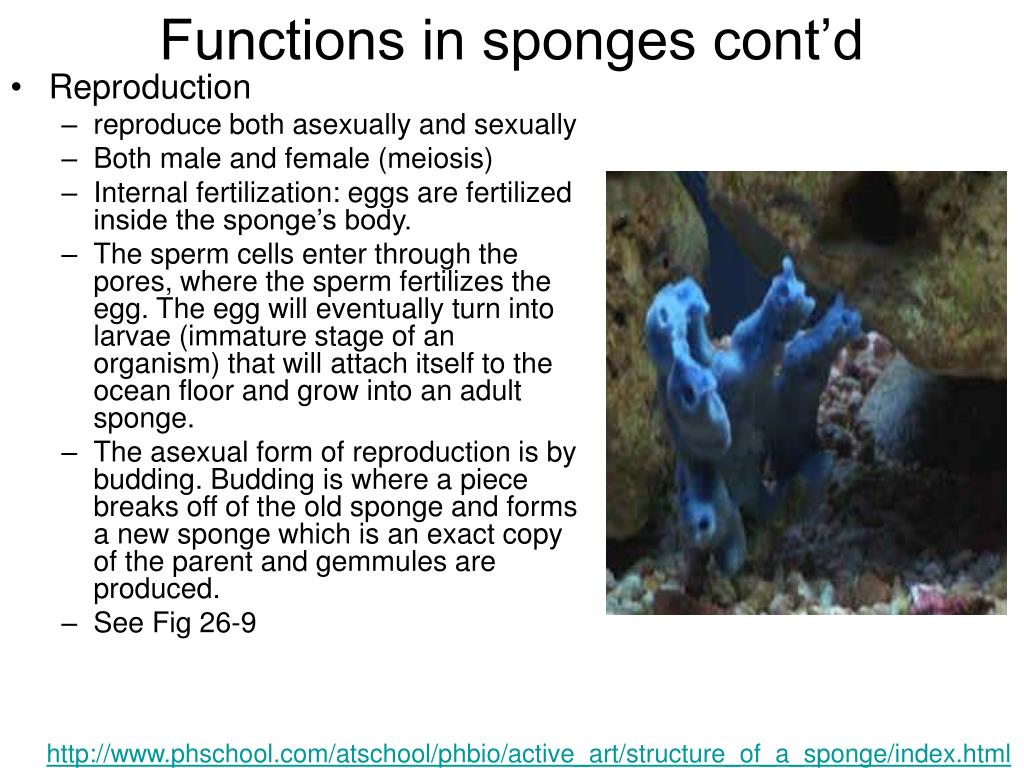 Functions in sponges cont’d

• Reproduction
– reproduce both asexually and sexually
– Both male and female (meiosis)
– Internal fertilization: eggs are fertilized inside the sponge’s body.
– The sperm cells enter through the pores, where the sperm fertilizes the egg. The egg will eventually turn into larvae (immature stage of an organism) that will attach itself to the ocean floor and grow into an adult sponge.
– The asexual form of reproduction is by budding. Budding is where a piece breaks off of the old sponge and forms a new sponge which is an exact copy of the parent and gemmules are produced.
– See Fig 26-9

http://www.phschool.com/atschool/phbio/active_art/structure_of_a_sponge/index.html